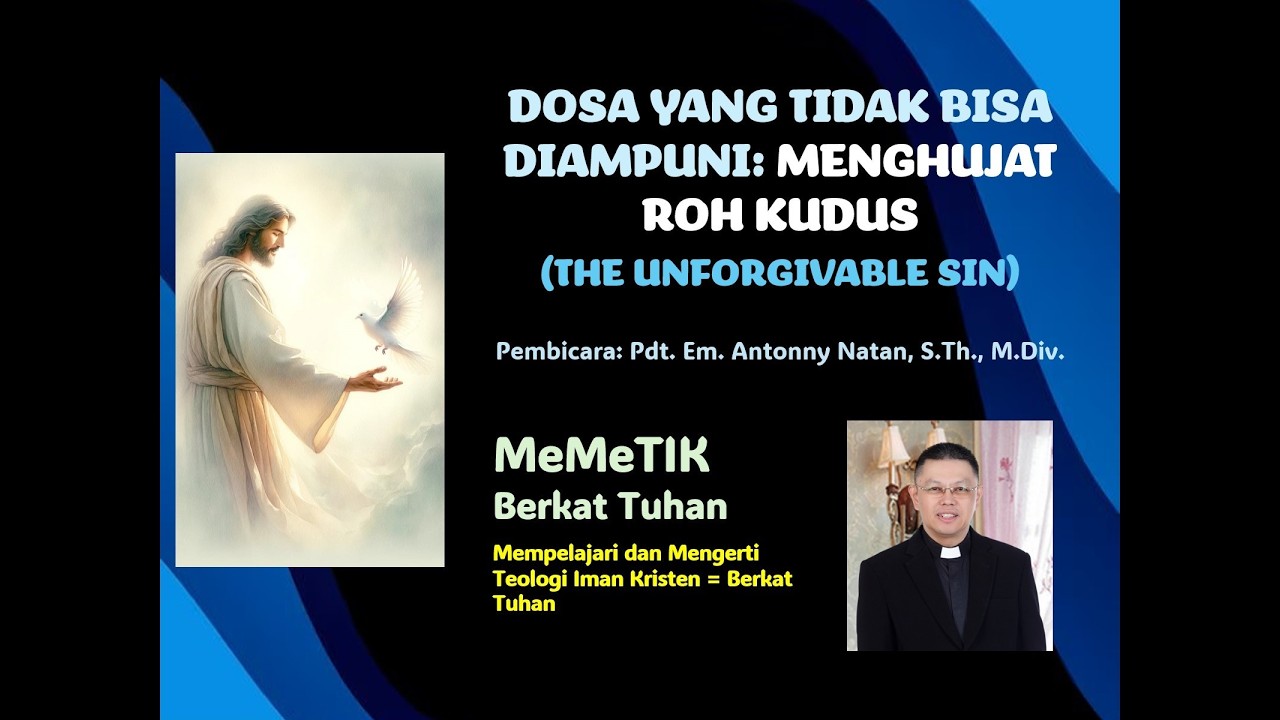 DOSA YANG TIDAK BISA DIAMPUNI: MENGHUJAT ROH KUDUS
(THE UNFORGIVABLE SIN)

Pembicara: Pdt. Em. Antonny Natan, S.Th., M.Div.

MeMeTIK
Berkat Tuhan

Mempelajari dan Mengerti Teologi Iman Kristen = Berkat Tuhan